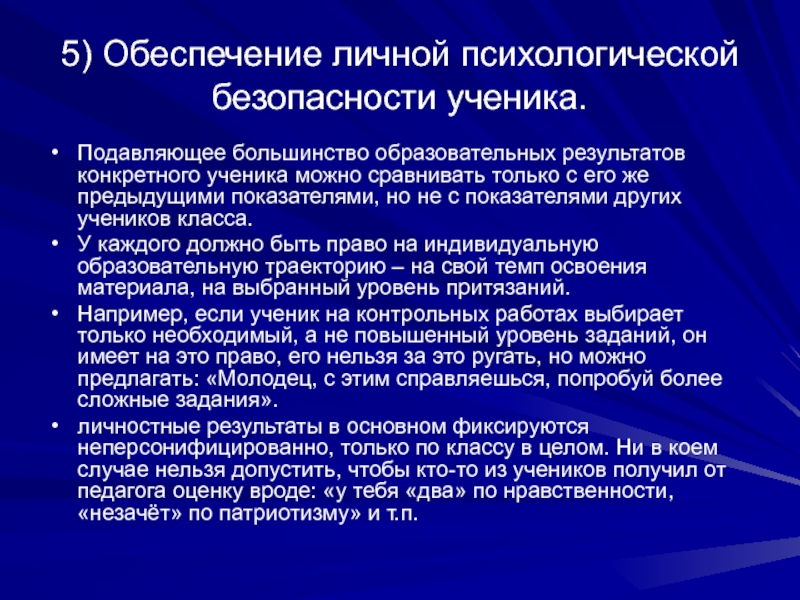 5) Обеспечение личной психологической безопасности ученика.

• Подавляющее большинство образовательных результатов конкретного ученика можно сравнивать только с его же предыдущими показателями, но не с показателями других учеников класса.

• У каждого должно быть право на индивидуальную образовательную траекторию – на свой темп освоения материала, на выбранный уровень притязаний.

• Например, если ученик на контрольных работах выбирает только необходимый, а не повышенный уровень заданий, он имеет на это право, его нельзя за это ругать, но можно предлагать: «Молодец, с этим справляешься, попробуй более сложные задания».

• личностные результаты в основном фиксируются неперсонифицированно, только по классу в целом. Ни в коем случае нельзя допустить, чтобы кто-то из учеников получил от педагога оценку вроде: «у тебя «два» по нравственности, «незачёт» по патриотизму» и т.п.